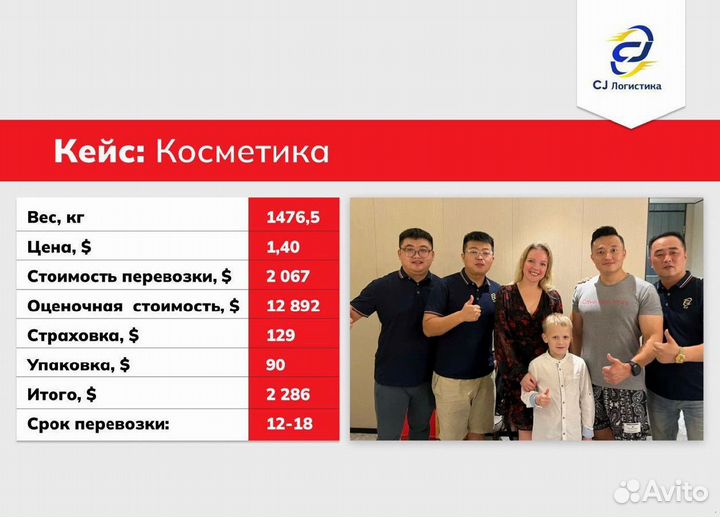 CJ Логистика

Кейс: Косметика

| Вес, кг | 1476,5 |
|---|---|
| Цена, $ | 1,40 |
| Стоимость перевозки, $ | 2 067 |
| Оценочная стоимость, $ | 12 892 |
| Страховка, $ | 129 |
| Упаковка, $ | 90 |
| Итого, $ | 2 286 |
| Срок перевозки: | 12-18 |

Avito